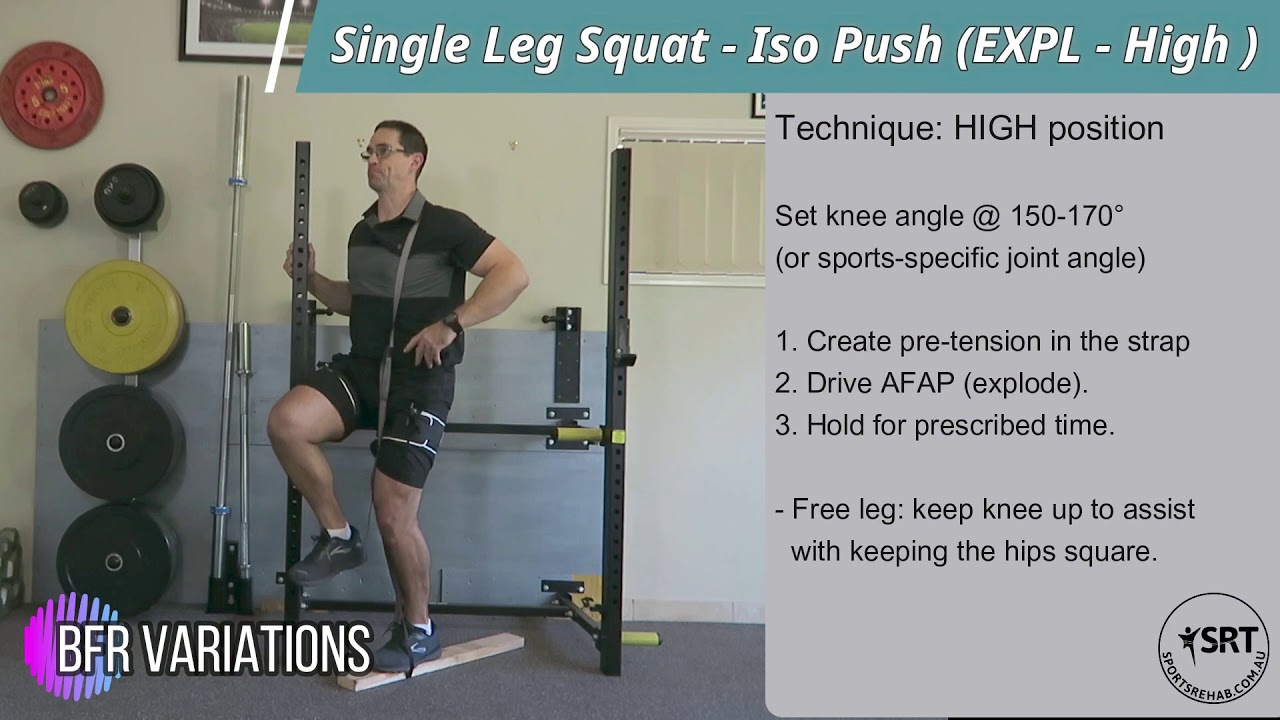 Single Leg Squat - Iso Push (EXPL - High )

Technique: HIGH position

Set knee angle @ 150-170°
(or sports-specific joint angle)

1. Create pre-tension in the strap
2. Drive AFAP (explode).
3. Hold for prescribed time.

- Free leg: keep knee up to assist with keeping the hips square.

BFR VARIATIONS

SRT
SPORTSREHAB.COM.AU